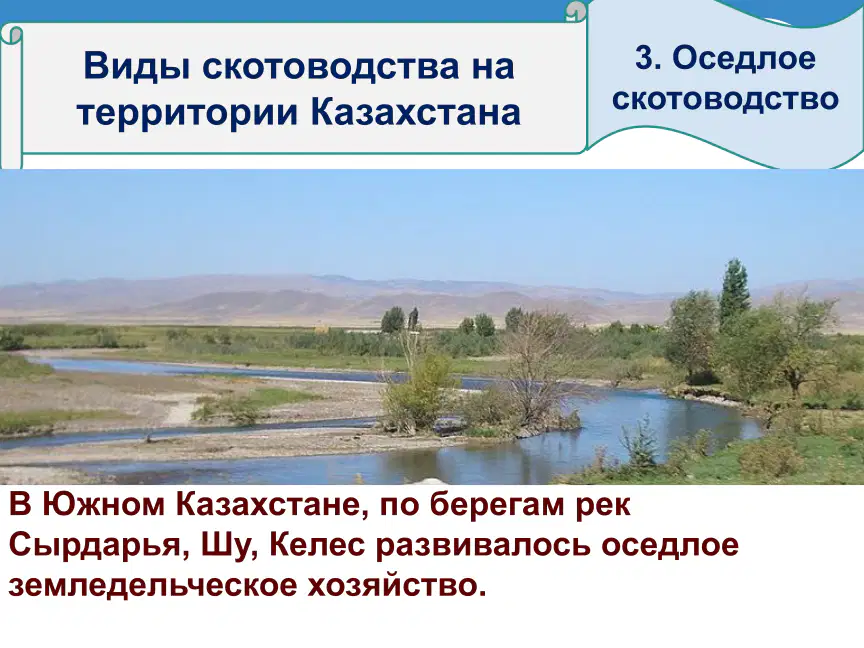 Виды скотоводства на территории Казахстана

3. Оседлое скотоводство

В Южном Казахстане, по берегам рек Сырдарья, Шу, Келес развивалось оседлое земледельческое хозяйство.